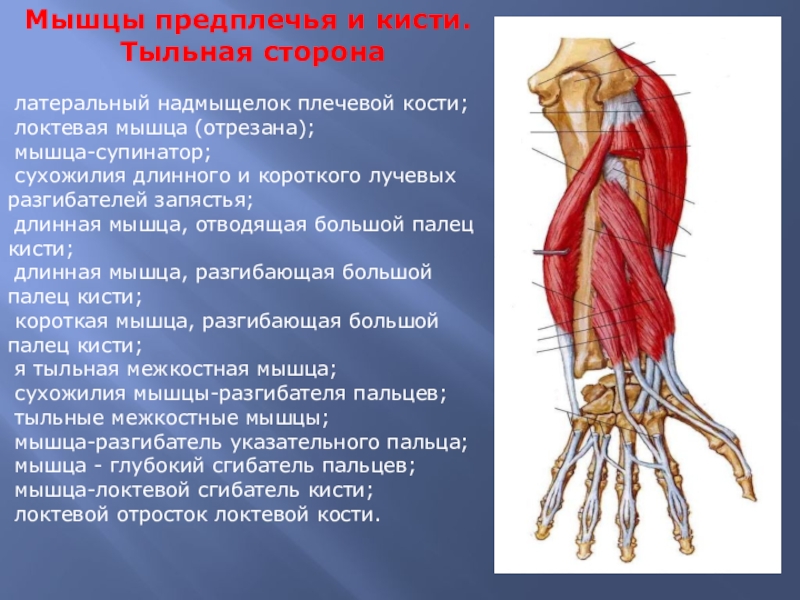 Мышцы предплечья и кисти. Тыльная сторона

латеральный надмыщелок плечевой кости;
локтевая мышца (отрезана);
мышца-супинатор;
сухожилия длинного и короткого лучевых разгибателей запястья;
длинная мышца, отводящая большой палец кисти;
длинная мышца, разгибающая большой палец кисти;
короткая мышца, разгибающая большой палец кисти;
я тыльная межкостная мышца;
сухожилия мышцы-разгибателя пальцев;
тыльные межкостные мышцы;
мышца-разгибатель указательного пальца;
мышца - глубокий сгибатель пальцев;
мышца-локтевой сгибатель кисти;
локтевой отросток локтевой кости.